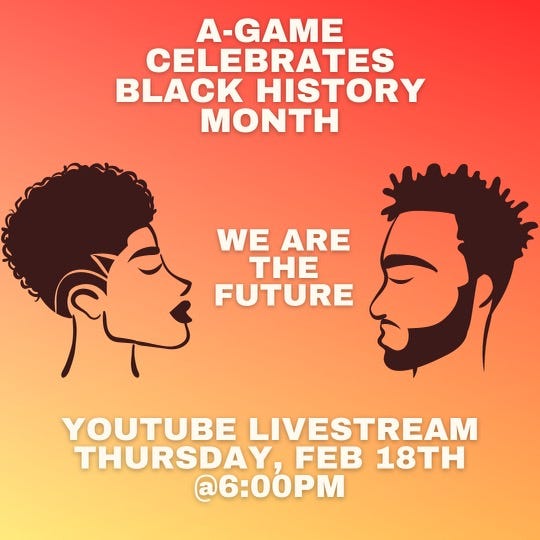 A-GAME CELEBRATES BLACK HISTORY MONTH

WE ARE THE FUTURE

YOUTUBE LIVESTREAM THURSDAY, FEB 18TH @6:00PM